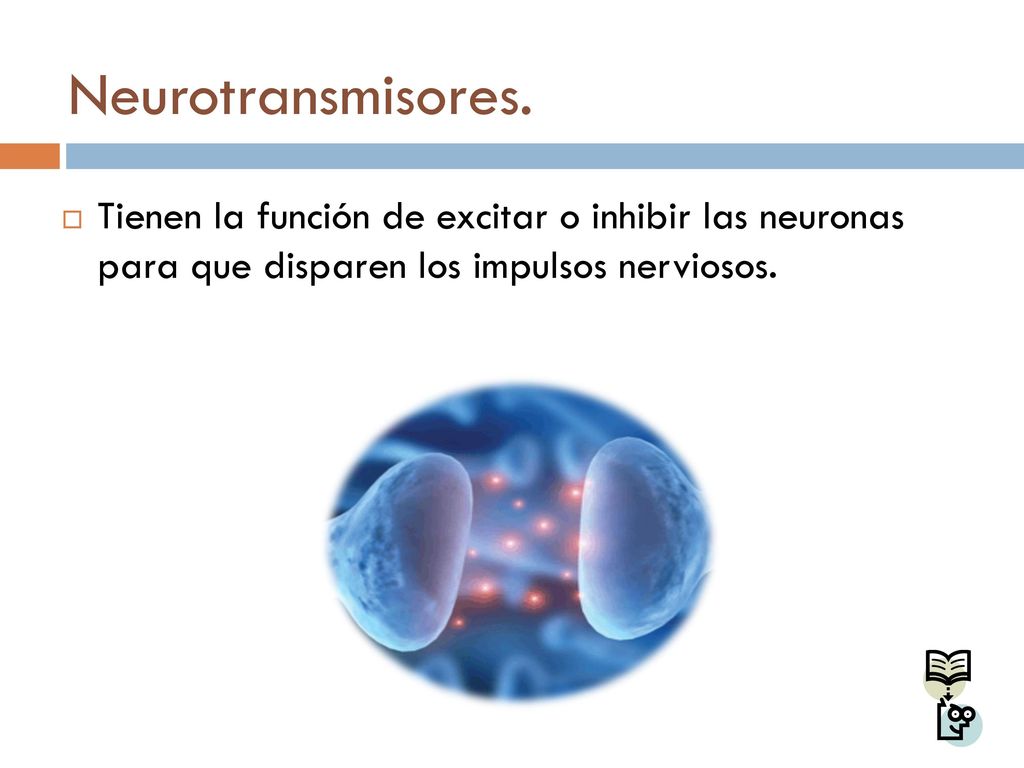 Neurotransmisores.

Tienen la función de excitar o inhibir las neuronas para que disparen los impulsos nerviosos.